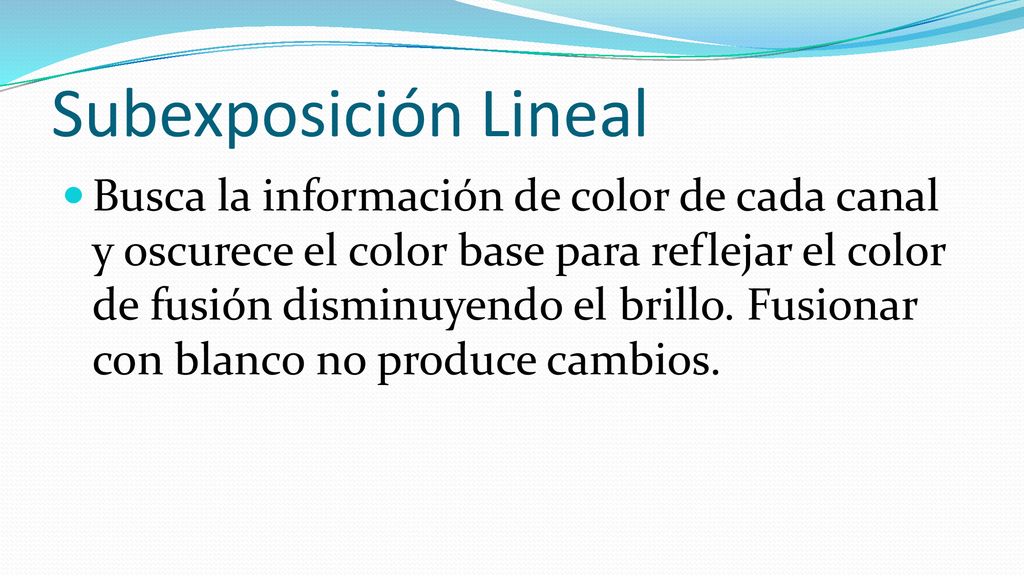 Subexposición Lineal

Busca la información de color de cada canal y oscurece el color base para reflejar el color de fusión disminuyendo el brillo. Fusionar con blanco no produce cambios.